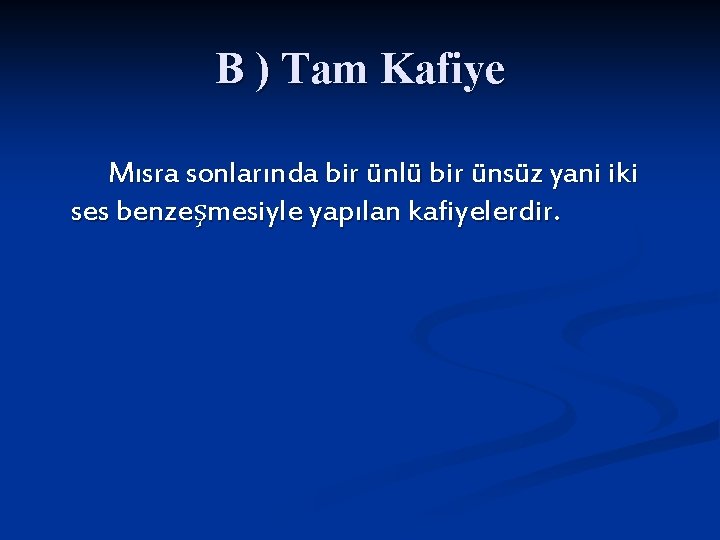 B ) Tam Kafiye

Mısra sonlarında bir ünlü bir ünsüz yani iki ses benzeşmesiyle yapılan kafiyelerdir.